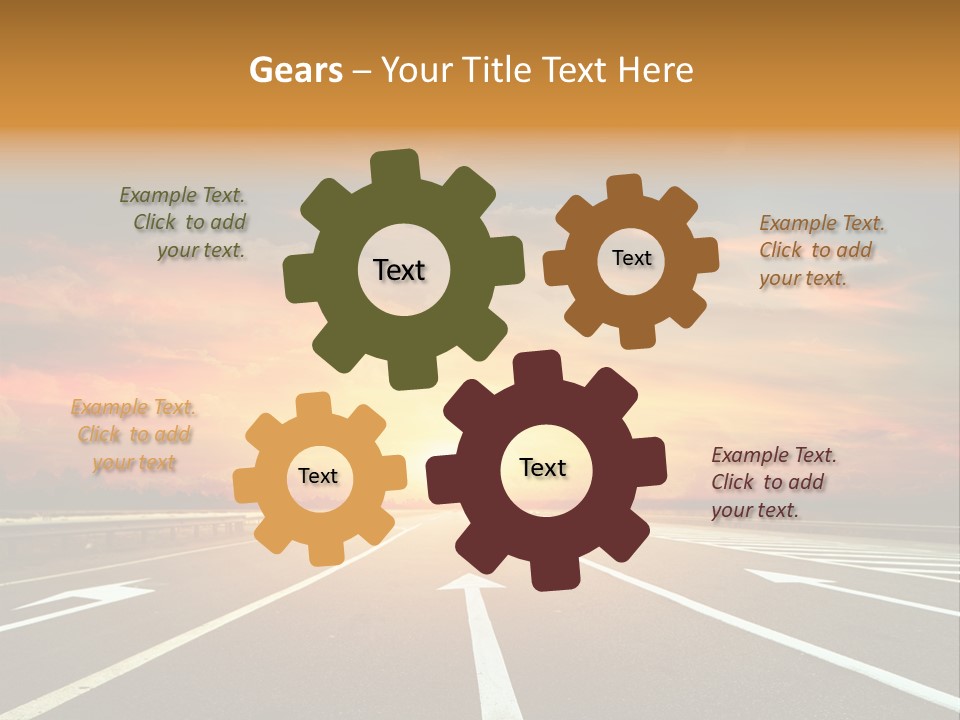 Gears – Your Title Text Here

Example Text. Click to add your text.

Text

Text

Example Text. Click to add your text.

Example Text. Click to add your text

Text

Text

Example Text. Click to add your text.